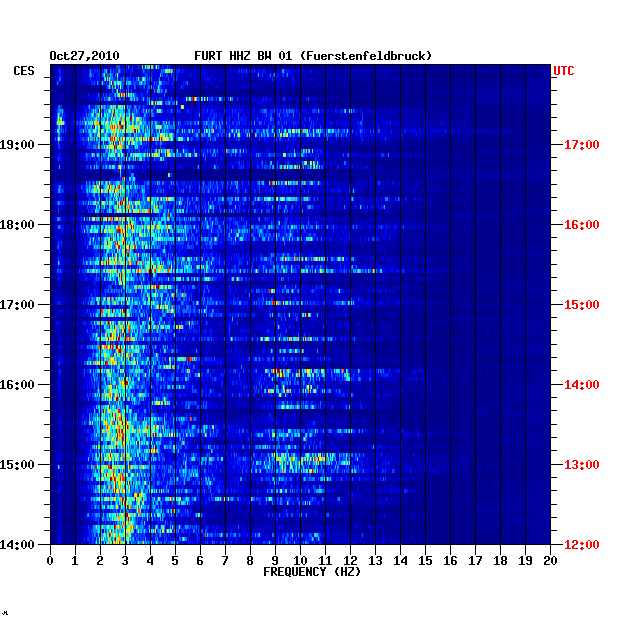 Oct27,2010 FURT HHZ BW 01 (Fuerstenfeldbruck)

CES
19:00
18:00
17:00
16:00
15:00
14:00

UTC
17:00
16:00
15:00
14:00
13:00
12:00

0 1 2 3 4 5 6 7 8 9 10 11 12 13 14 15 16 17 18 19 20
FREQUENCY (HZ)